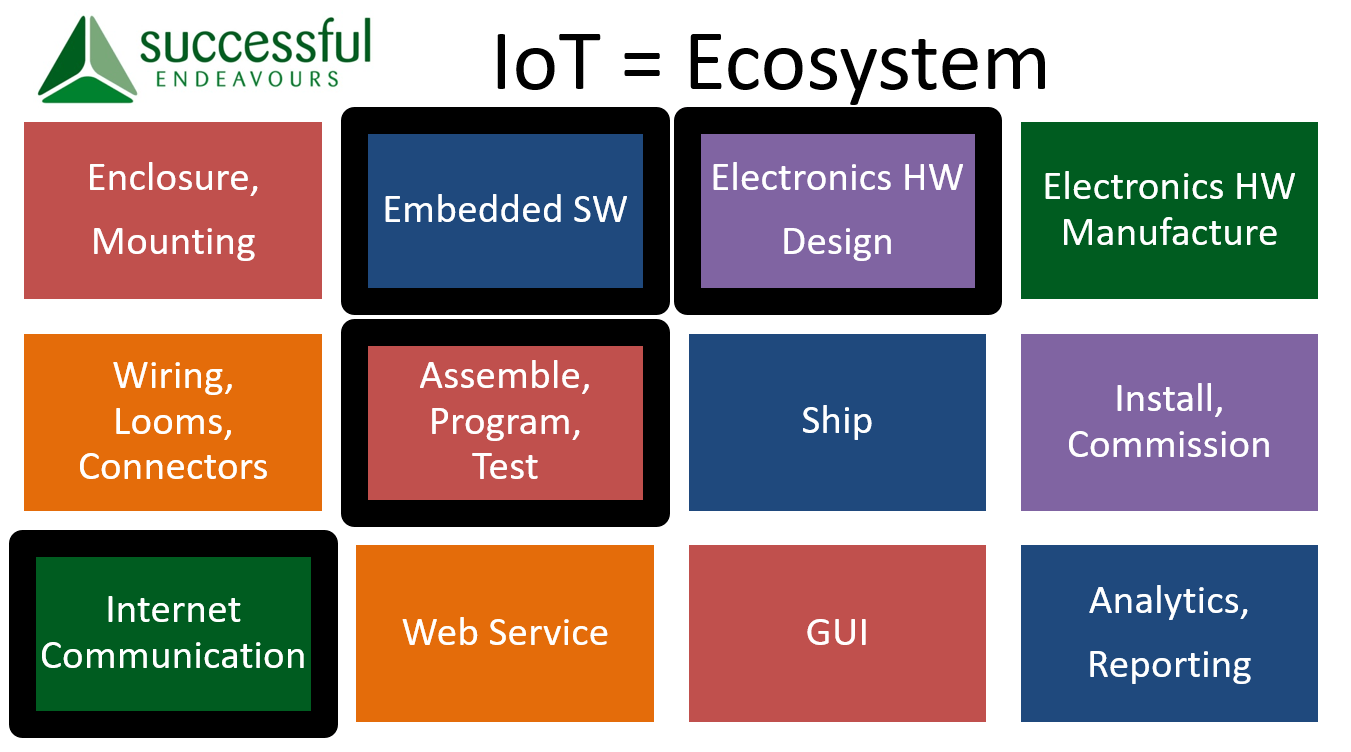 successful
ENDEAVOURS

IoT = Ecosystem

Enclosure, Mounting

Embedded SW

Electronics HW Design

Electronics HW Manufacture

Wiring, Looms, Connectors

Assemble, Program, Test

Ship

Install, Commission

Internet Communication

Web Service

GUI

Analytics, Reporting